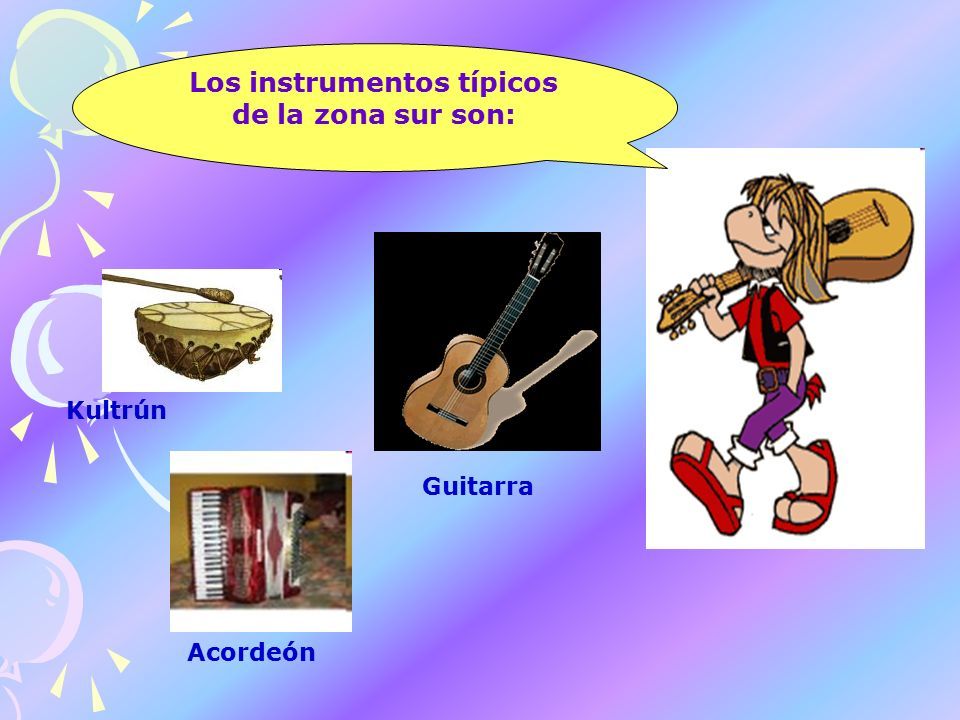 Los instrumentos típicos de la zona sur son:

Kultrún

Guitarra

Acordeón